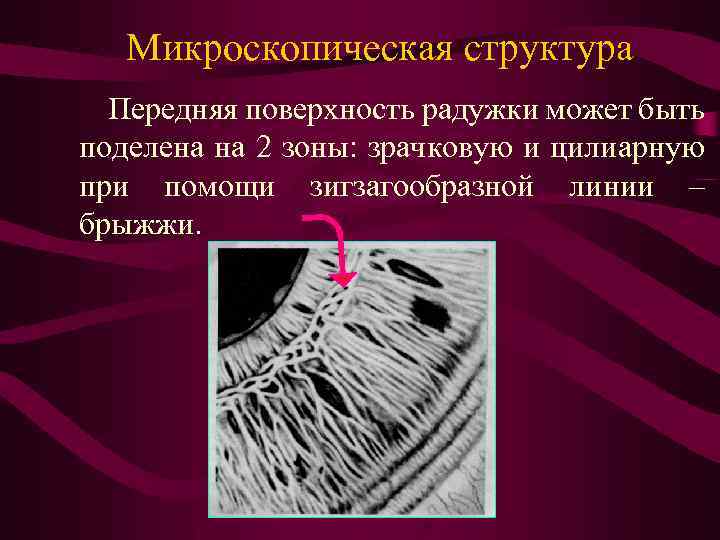 Микроскопическая структура

Передняя поверхность радужки может быть поделена на 2 зоны: зрачковую и цилиарную при помощи зигзагообразной линии – брыжжи.